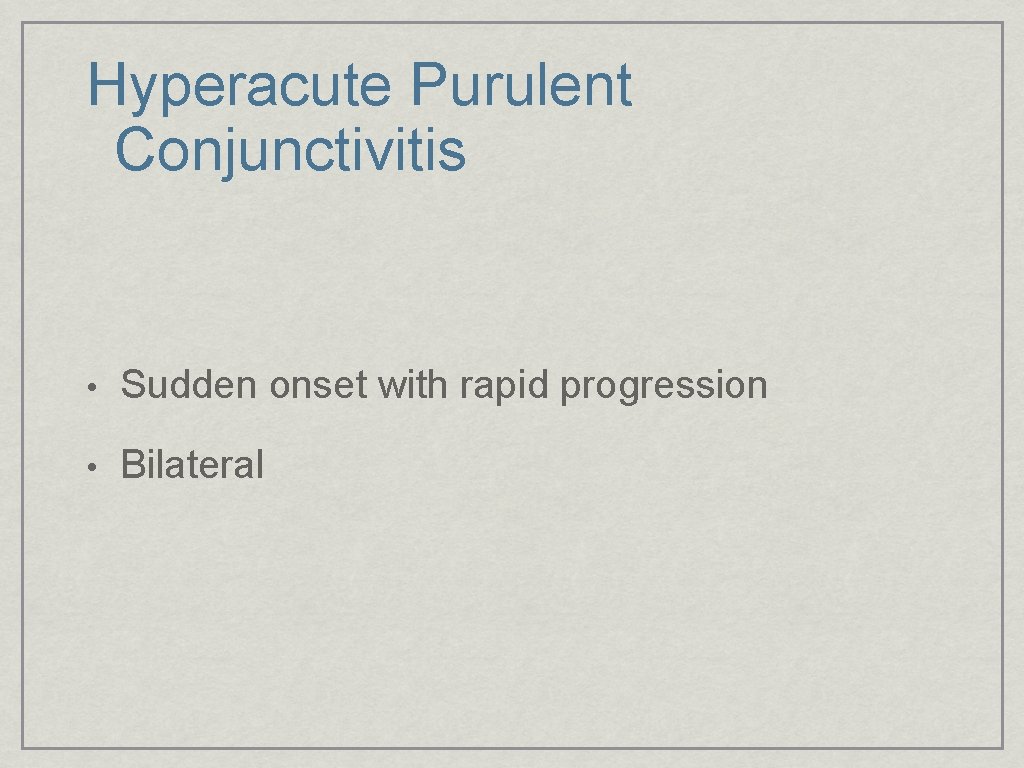 Hyperacute Purulent Conjunctivitis

• Sudden onset with rapid progression

• Bilateral